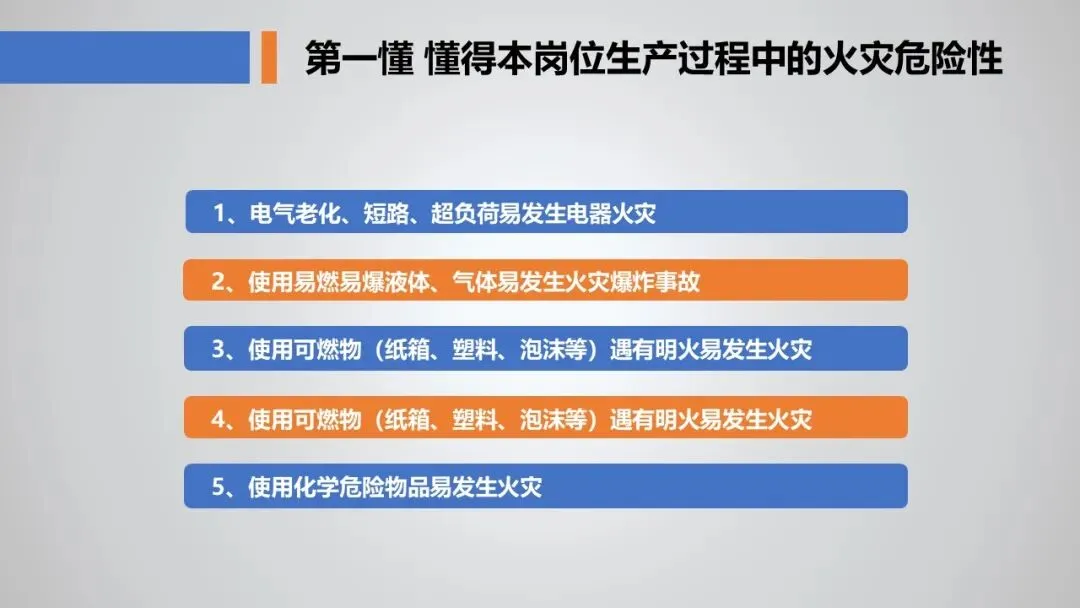 第一懂 懂得本岗位生产过程中的火灾危险性

1、电气老化、短路、超负荷易发生电器火灾

2、使用易燃易爆液体、气体易发生火灾爆炸事故

3、使用可燃物（纸箱、塑料、泡沫等）遇有明火易发生火灾

4、使用可燃物（纸箱、塑料、泡沫等）遇有明火易发生火灾

5、使用化学危险物品易发生火灾